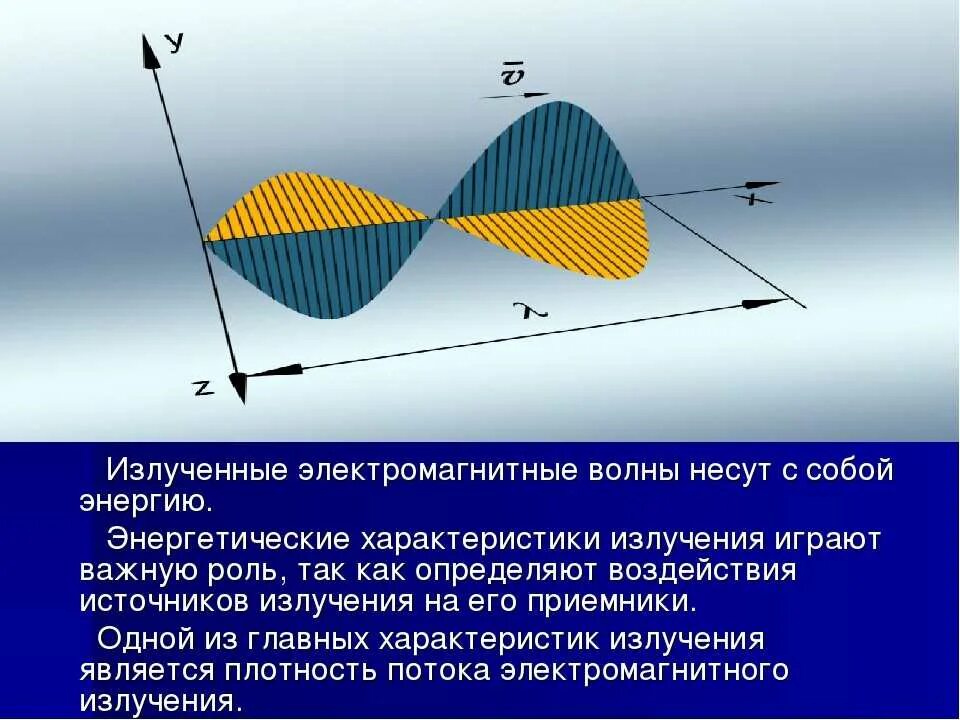 y

$\bar{v}$

x

$\lambda$

z

Излученные электромагнитные волны несут с собой энергию.

Энергетические характеристики излучения играют важную роль, так как определяют воздействия источников излучения на его приемники.

Одной из главных характеристик излучения является плотность потока электромагнитного излучения.